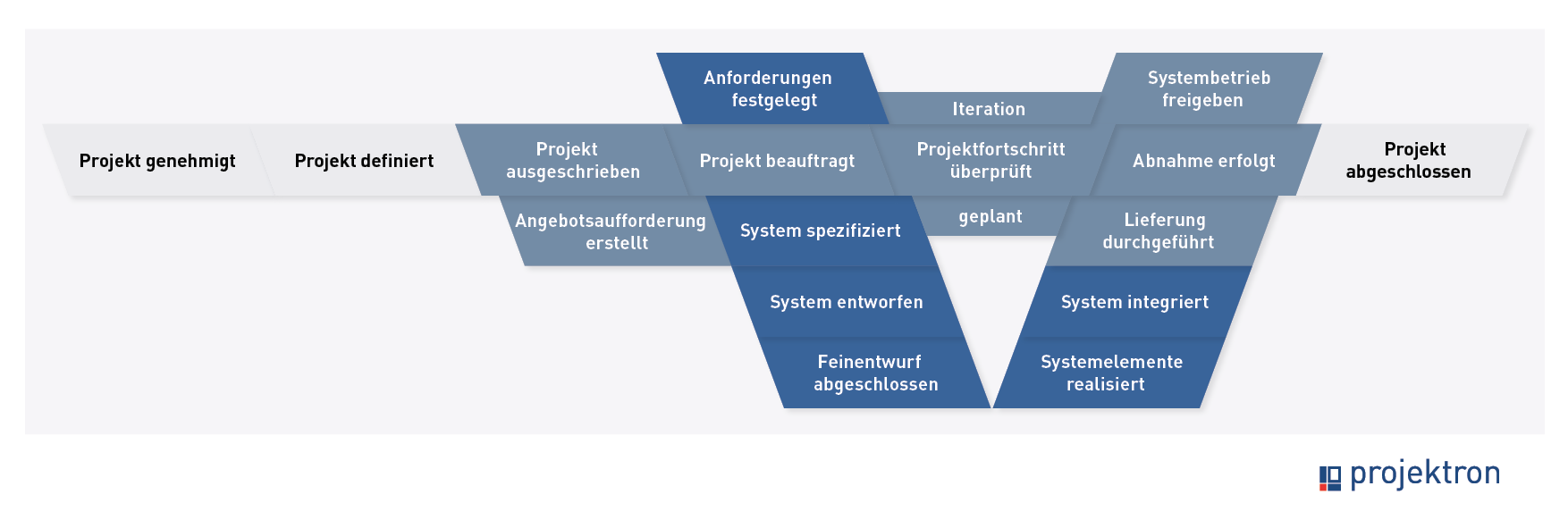 Anforderungen festgelegt

Iteration

Systembetrieb freigeben

Projekt genehmigt

Projekt definiert

Projekt ausgeschrieben

Projekt beauftragt

Projektfortschritt überprüft

Abnahme erfolgt

Projekt abgeschlossen

Angebotsaufforderung erstellt

System spezifiziert

geplant

Lieferung durchgeführt

System entworfen

System integriert

Feinentwurf abgeschlossen

Systemelemente realisiert

projektron